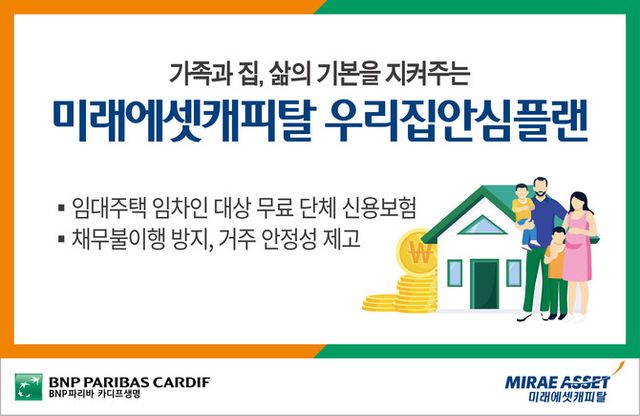 가족과 집, 삶의 기본을 지켜주는
미래에셋캐피탈 우리집안심플랜

▪ 임대주택 임차인 대상 무료 단체 신용보험
▪ 채무불이행 방지, 거주 안정성 제고

₩

BNP PARIBAS CARDIF
BNP파리바 카디프생명

MIRAE ASSET
미래에셋캐피탈